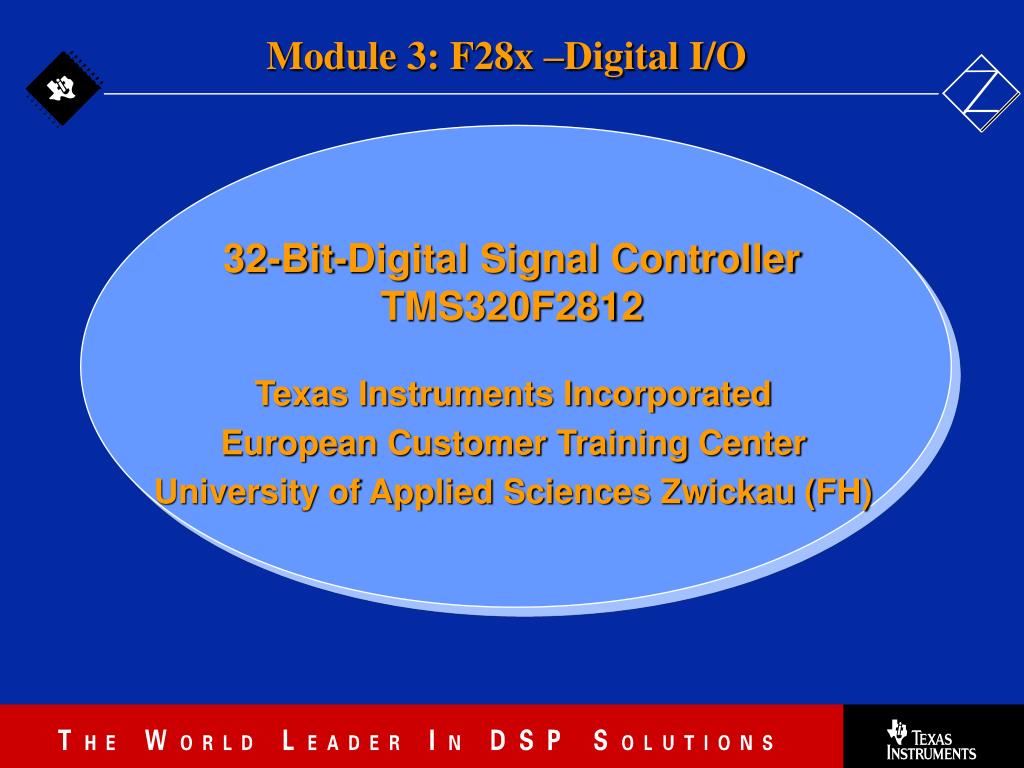 Module 3: F28x –Digital I/O

32-Bit-Digital Signal Controller
TMS320F2812

Texas Instruments Incorporated
European Customer Training Center
University of Applied Sciences Zwickau (FH)

THE WORLD LEADER IN DSP SOLUTIONS

TEXAS INSTRUMENTS